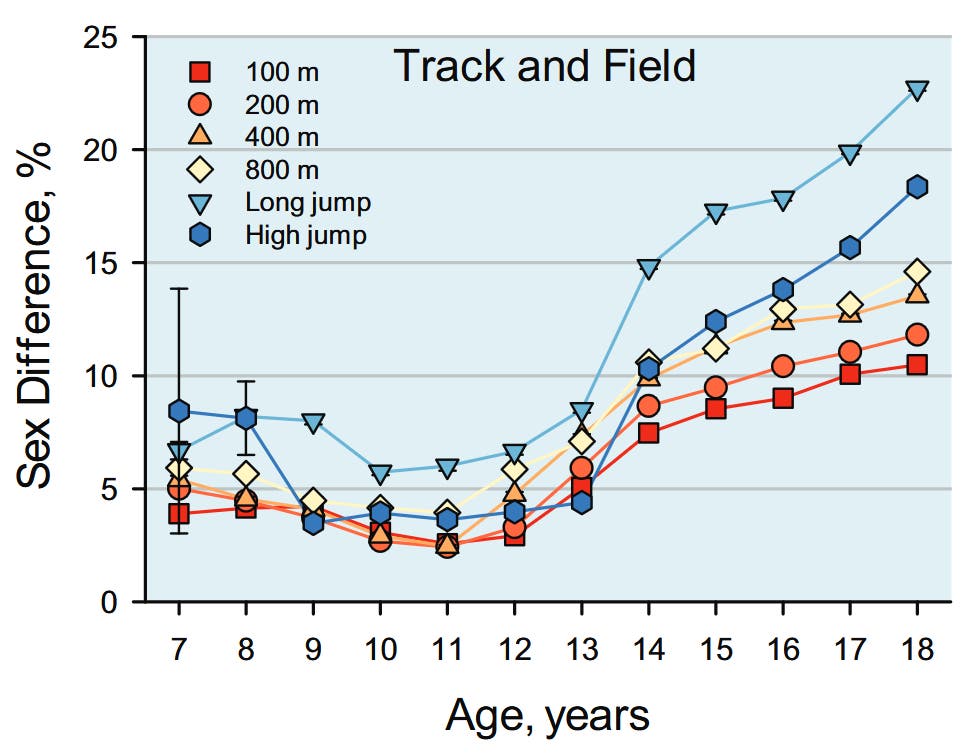 Track and Field

100 m
200 m
400 m
800 m
Long jump
High jump

Sex Difference, %

25
20
15
10
5
0

7 8 9 10 11 12 13 14 15 16 17 18

Age, years